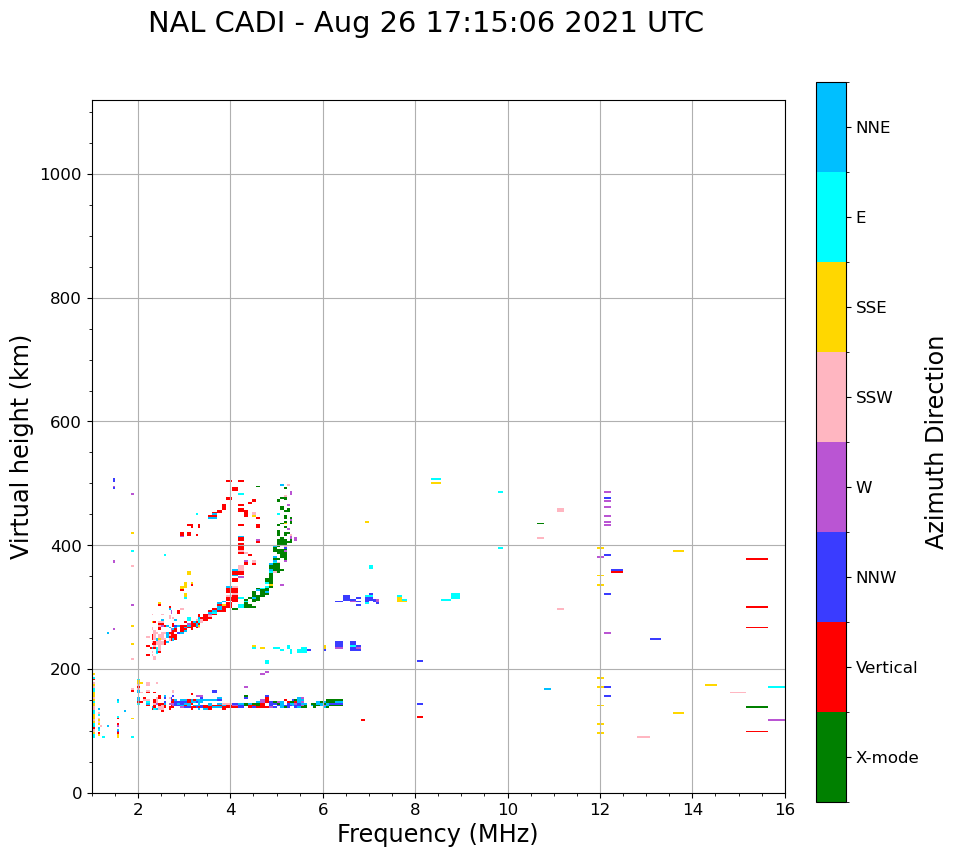 NAL CADI - Aug 26 17:15:06 2021 UTC

Virtual height (km)

1000
800
600
400
200
0

2
4
6
8
10
12
14
16

Frequency (MHz)

NNE
E
SSE
SSW
W
NNW
Vertical
X-mode

Azimuth Direction